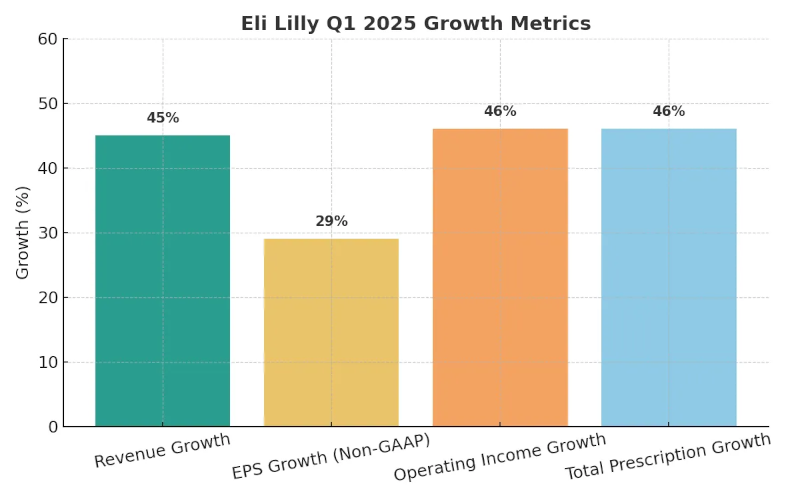 Eli Lilly Q1 2025 Growth Metrics

Growth (%)

60
50
40
30
20
10
0

45%
29%
46%
46%

Revenue Growth
EPS Growth (Non-GAAP)
Operating Income Growth
Total Prescription Growth